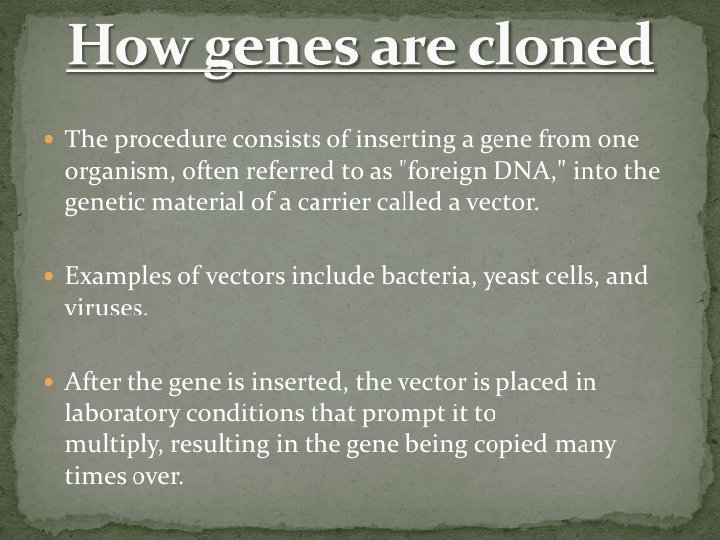 How genes are cloned

- The procedure consists of inserting a gene from one organism, often referred to as "foreign DNA," into the genetic material of a carrier called a vector.

- Examples of vectors include bacteria, yeast cells, and viruses.

- After the gene is inserted, the vector is placed in laboratory conditions that prompt it to multiply, resulting in the gene being copied many times over.